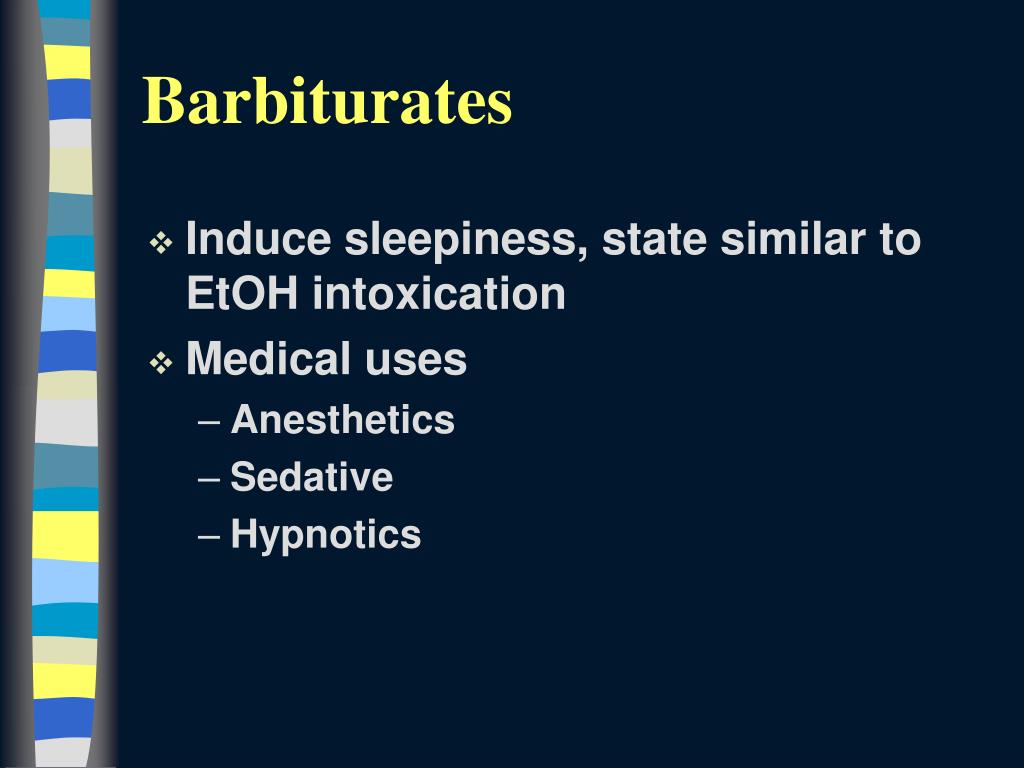 Barbiturates

❖ Induce sleepiness, state similar to EtOH intoxication

❖ Medical uses

– Anesthetics

– Sedative

– Hypnotics